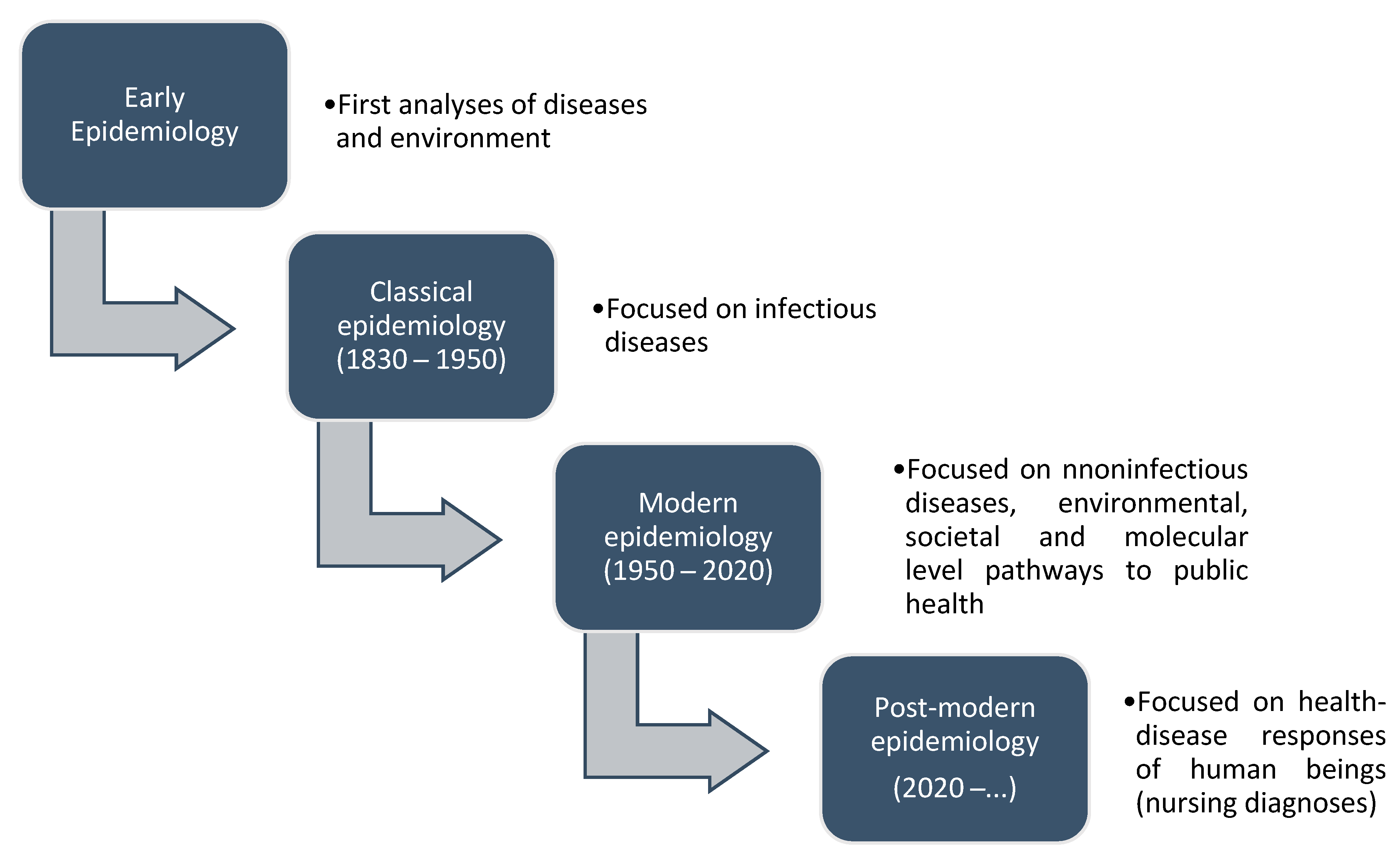 Early Epidemiology

•First analyses of diseases and environment

Classical epidemiology (1830 – 1950)

•Focused on infectious diseases

Modern epidemiology (1950 – 2020)

•Focused on nnoninfectious diseases, environmental, societal and molecular level pathways to public health

Post-modern epidemiology (2020 –...)

•Focused on health-disease responses of human beings (nursing diagnoses)